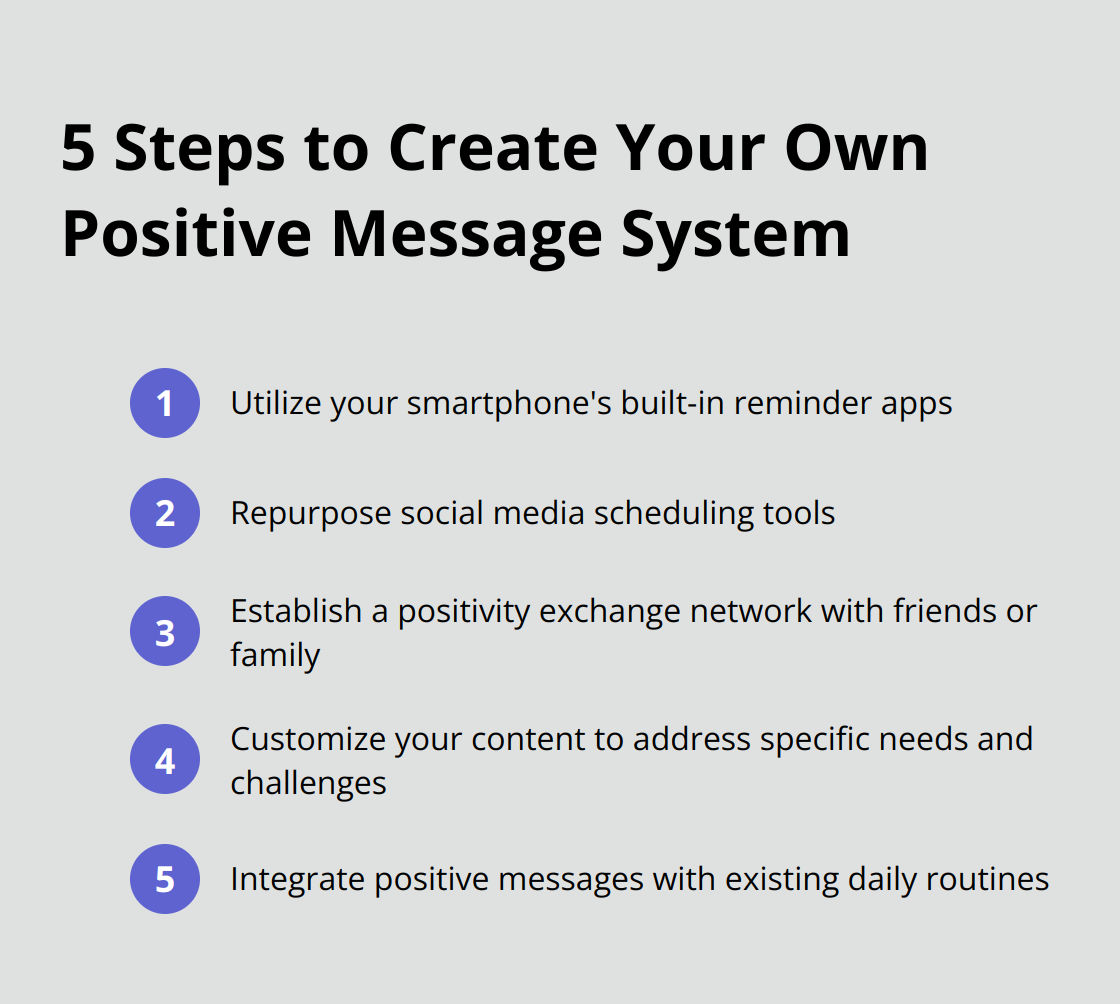 5 Steps to Create Your Own Positive Message System

1 Utilize your smartphone's built-in reminder apps

2 Repurpose social media scheduling tools

3 Establish a positivity exchange network with friends or family

4 Customize your content to address specific needs and challenges

5 Integrate positive messages with existing daily routines